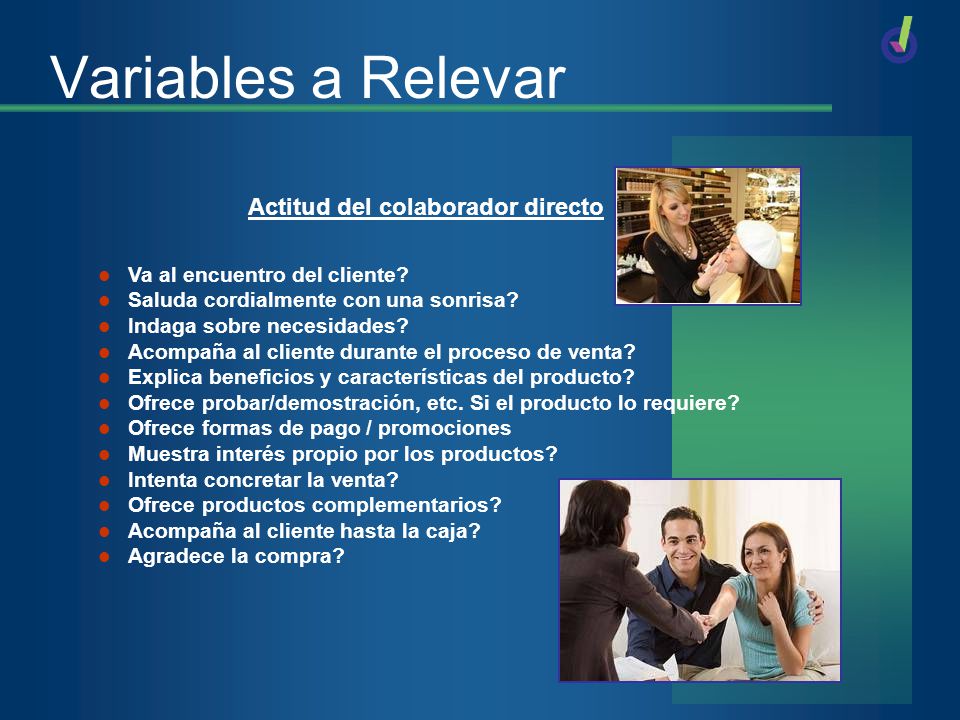 Variables a Relevar

Actitud del colaborador directo

- Va al encuentro del cliente?
- Saluda cordialmente con una sonrisa?
- Indaga sobre necesidades?
- Acompaña al cliente durante el proceso de venta?
- Explica beneficios y características del producto?
- Ofrece probar/demostración, etc. Si el producto lo requiere?
- Ofrece formas de pago / promociones
- Muestra interés propio por los productos?
- Intenta concretar la venta?
- Ofrece productos complementarios?
- Acompaña al cliente hasta la caja?
- Agradece la compra?